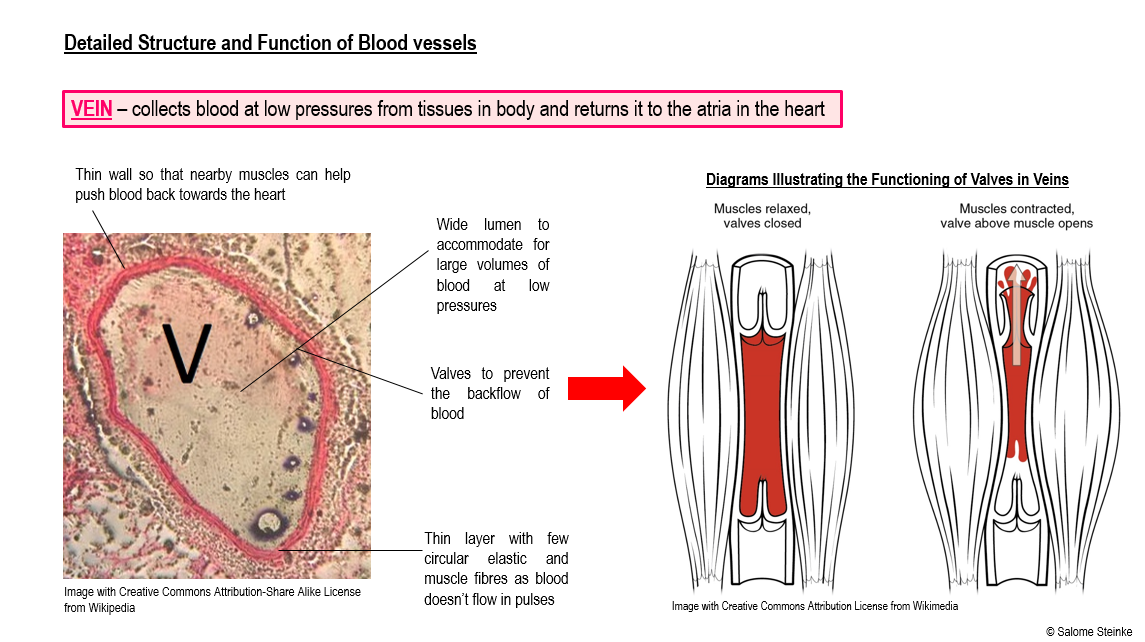 Detailed Structure and Function of Blood vessels

VEIN – collects blood at low pressures from tissues in body and returns it to the atria in the heart

Thin wall so that nearby muscles can help push blood back towards the heart

V

Wide lumen to accommodate for large volumes of blood at low pressures

Valves to prevent the backflow of blood

Thin layer with few circular elastic and muscle fibres as blood doesn't flow in pulses

Image with Creative Commons Attribution-Share Alike License from Wikipedia

Diagrams Illustrating the Functioning of Valves in Veins

Muscles relaxed, valves closed

Muscles contracted, valve above muscle opens

Image with Creative Commons Attribution License from Wikimedia

© Salome Steinke